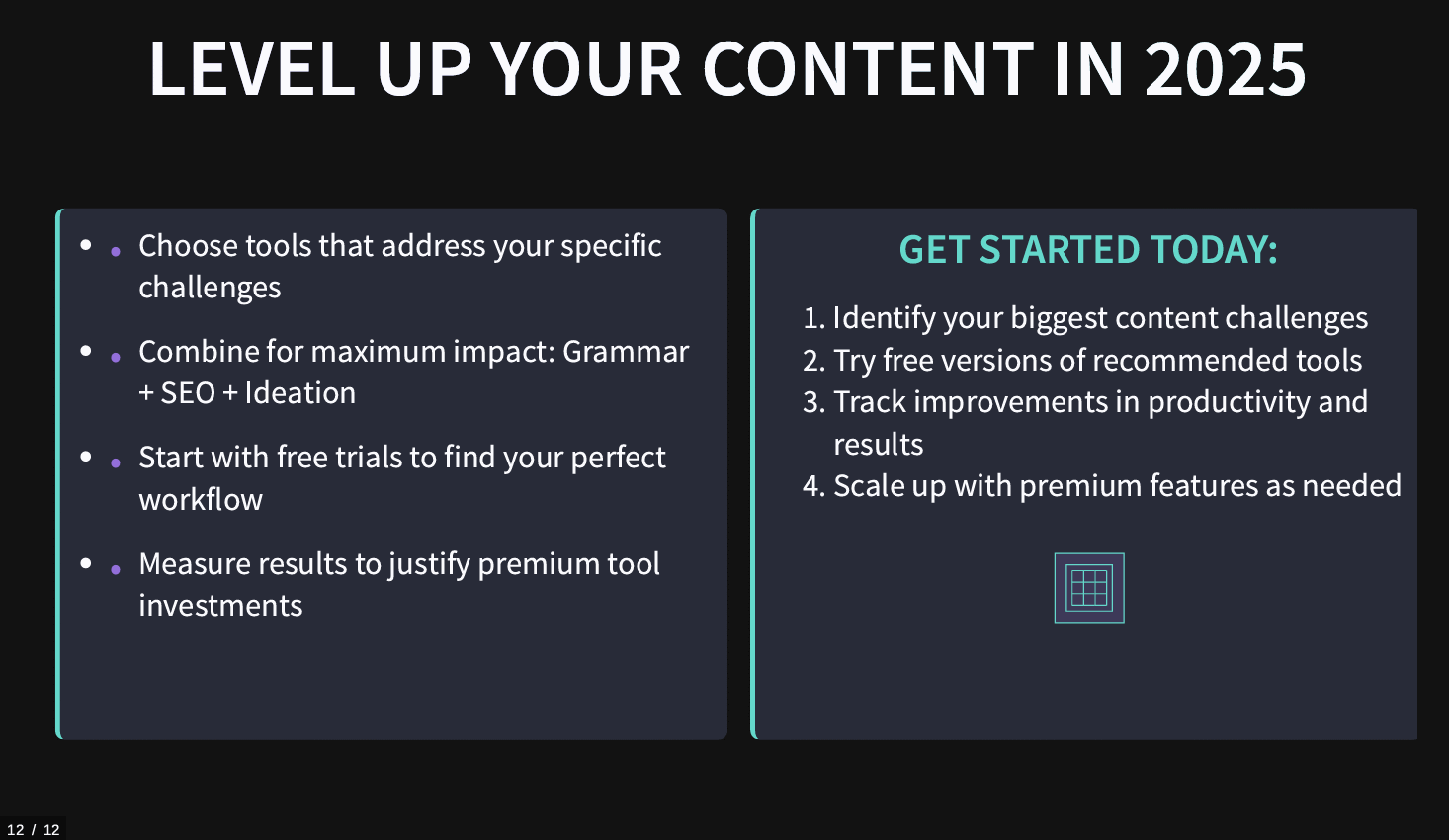 LEVEL UP YOUR CONTENT IN 2025

- Choose tools that address your specific challenges
- Combine for maximum impact: Grammar + SEO + Ideation
- Start with free trials to find your perfect workflow
- Measure results to justify premium tool investments

GET STARTED TODAY:

1. Identify your biggest content challenges
2. Try free versions of recommended tools
3. Track improvements in productivity and results
4. Scale up with premium features as needed

12 / 12